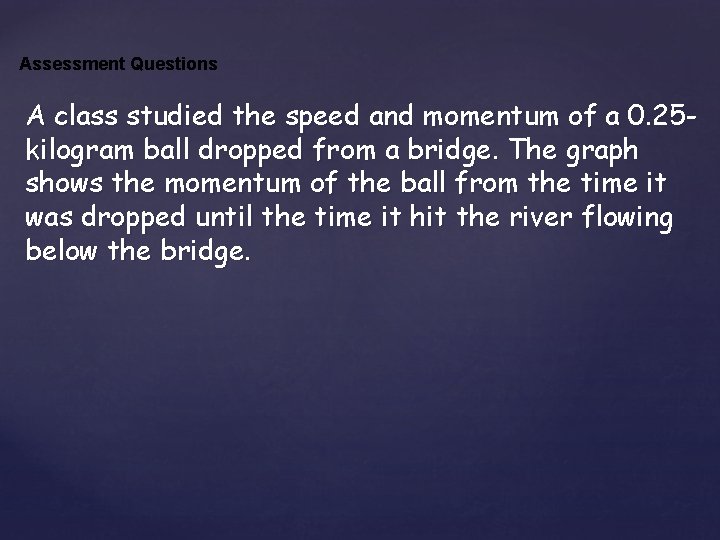 Assessment Questions

A class studied the speed and momentum of a 0.25-kilogram ball dropped from a bridge. The graph shows the momentum of the ball from the time it was dropped until the time it hit the river flowing below the bridge.